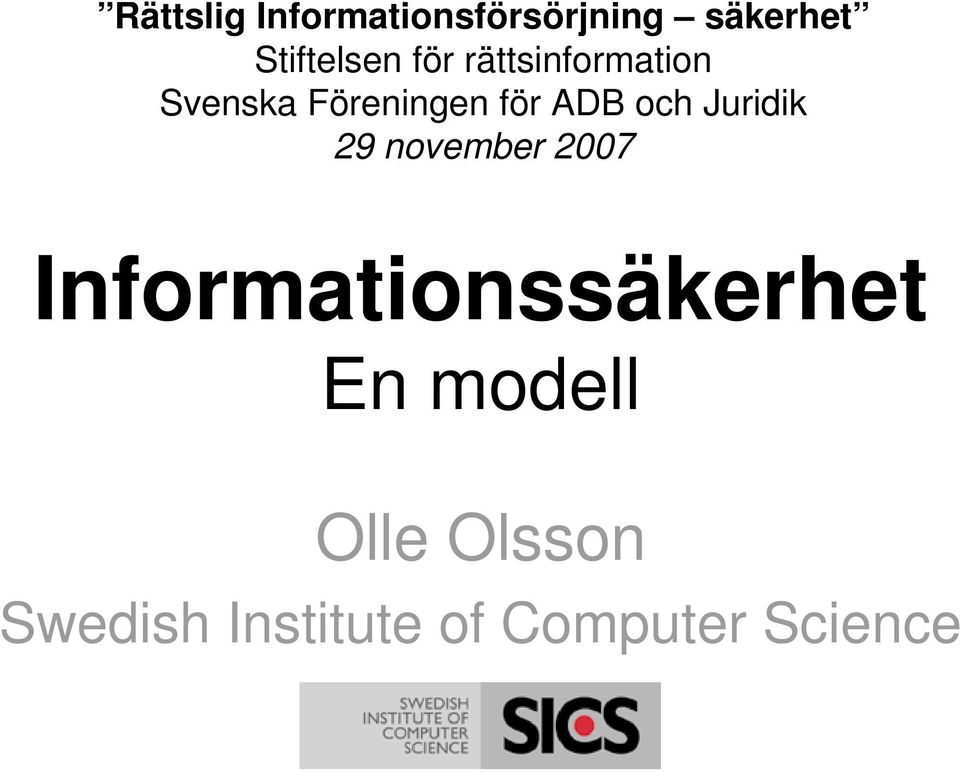 ”Rättslig Informationsförsörjning – säkerhet”
Stiftelsen för rättsinformation
Svenska Föreningen för ADB och Juridik
29 november 2007

Informationssäkerhet
En modell

Olle Olsson
Swedish Institute of Computer Science

SWEDISH INSTITUTE OF COMPUTER SCIENCE

SICS